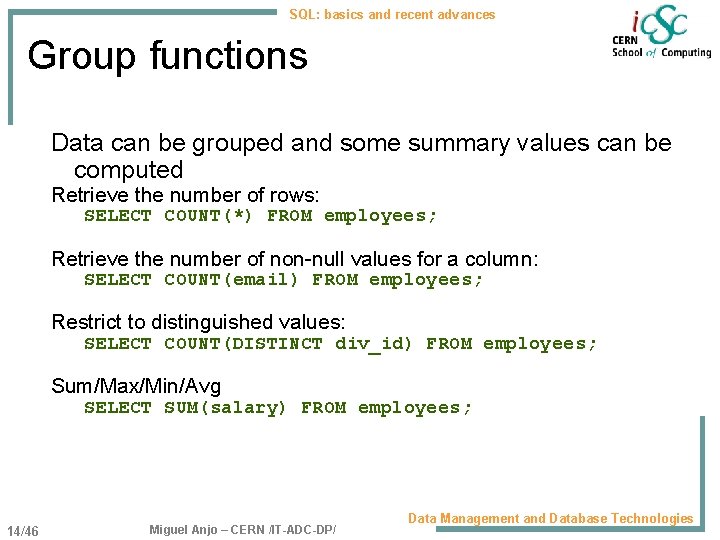 SQL: basics and recent advances

iCSC
CERN
School of Computing

Group functions

Data can be grouped and some summary values can be computed

Retrieve the number of rows:
SELECT COUNT(*) FROM employees;

Retrieve the number of non-null values for a column:
SELECT COUNT(email) FROM employees;

Restrict to distinguished values:
SELECT COUNT(DISTINCT div_id) FROM employees;

Sum/Max/Min/Avg
SELECT SUM(salary) FROM employees;

14/46

Miguel Anjo – CERN /IT-ADC-DP/

Data Management and Database Technologies